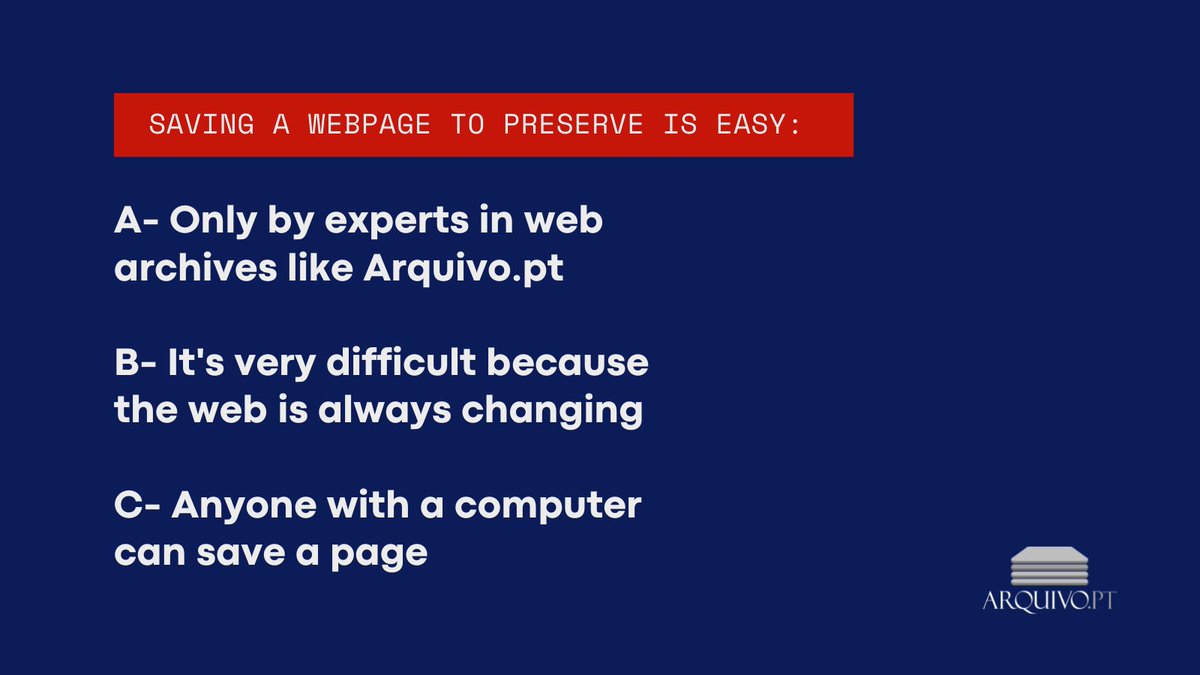 SAVING A WEBPAGE TO PRESERVE IS EASY:

A- Only by experts in web archives like Arquivo.pt

B- It's very difficult because the web is always changing

C- Anyone with a computer can save a page

ARQUIVO.PT